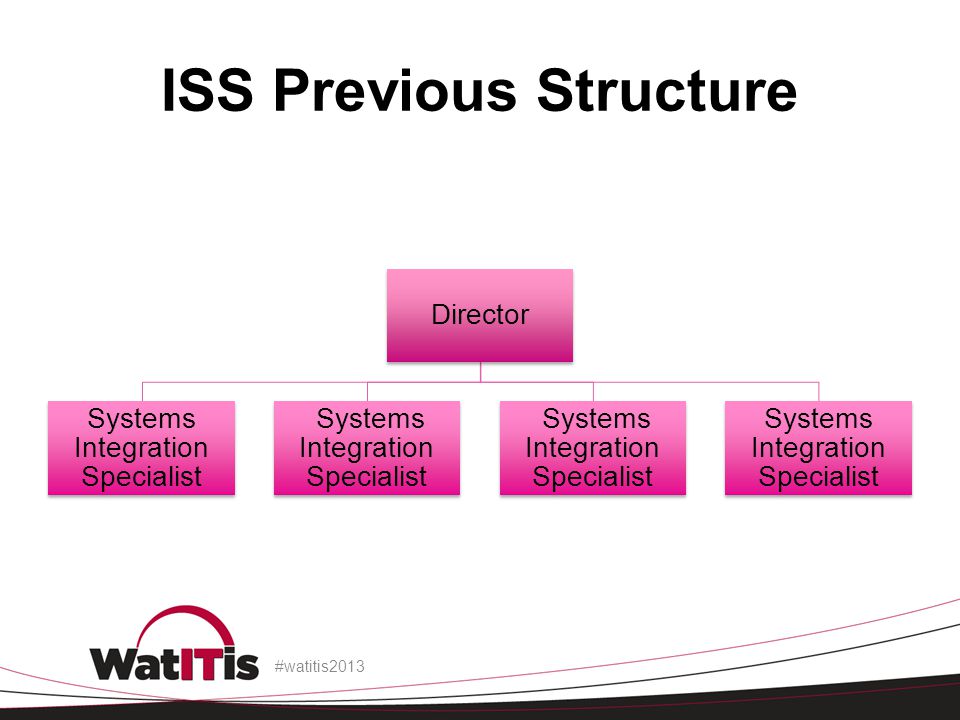 ISS Previous Structure

Director

Systems Integration Specialist

Systems Integration Specialist

Systems Integration Specialist

Systems Integration Specialist

WatITis

#watitis2013